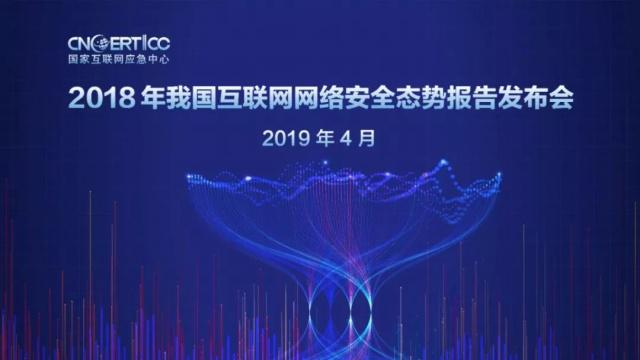 CNCERT/CC
国家互联网应急中心

2018 年我国互联网网络安全态势报告发布会

2019 年 4 月